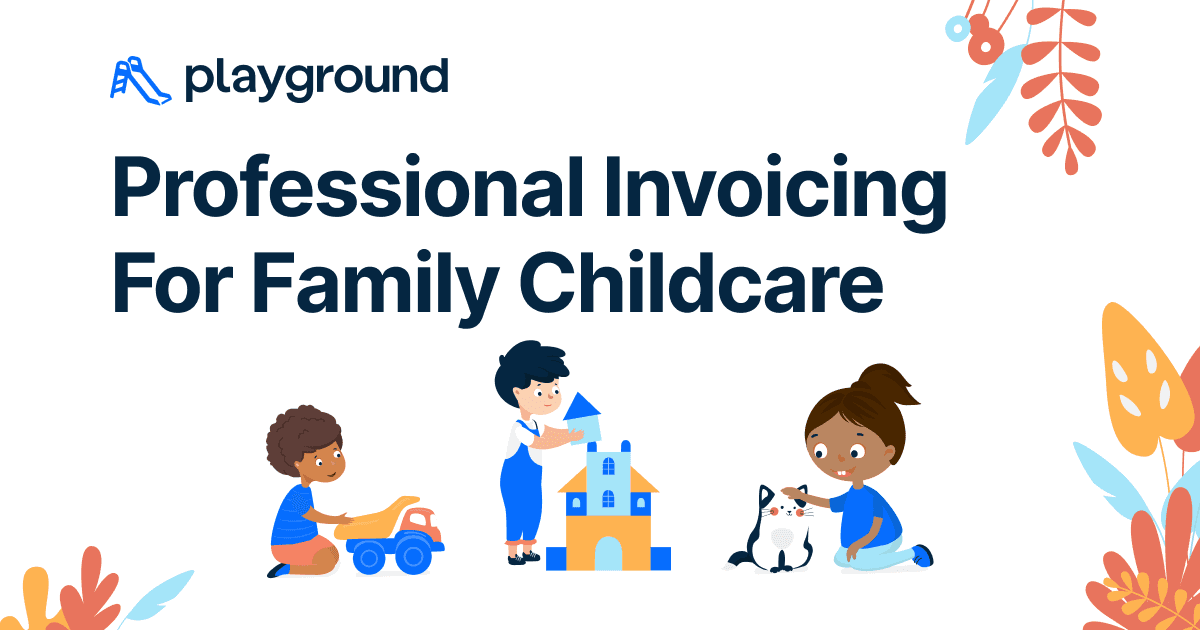 playground

Professional Invoicing For Family Childcare